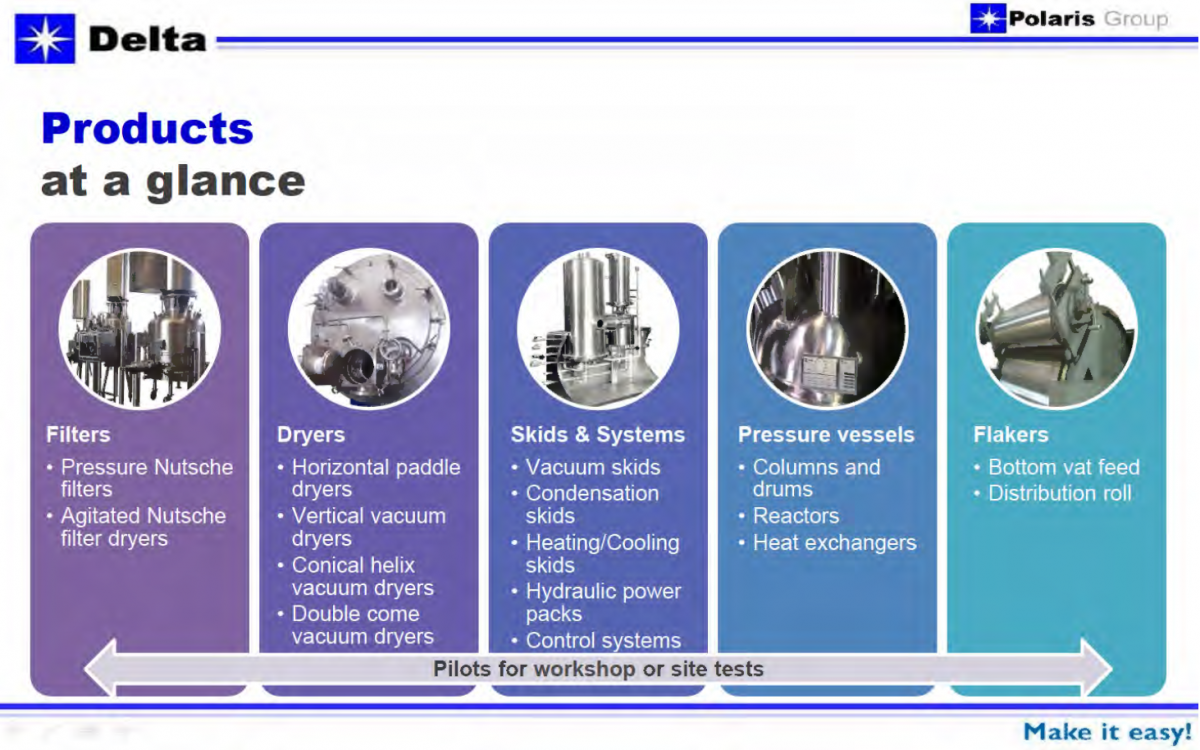 Delta

Polaris Group

Products
at a glance

Filters
• Pressure Nutsche filters
• Agitated Nutsche filter dryers

Dryers
• Horizontal paddle dryers
• Vertical vacuum dryers
• Conical helix vacuum dryers
• Double come vacuum dryers

Skids & Systems
• Vacuum skids
• Condensation skids
• Heating/Cooling skids
• Hydraulic power packs
• Control systems

Pressure vessels
• Columns and drums
• Reactors
• Heat exchangers

Flakers
• Bottom vat feed
• Distribution roll

Pilots for workshop or site tests

Make it easy!